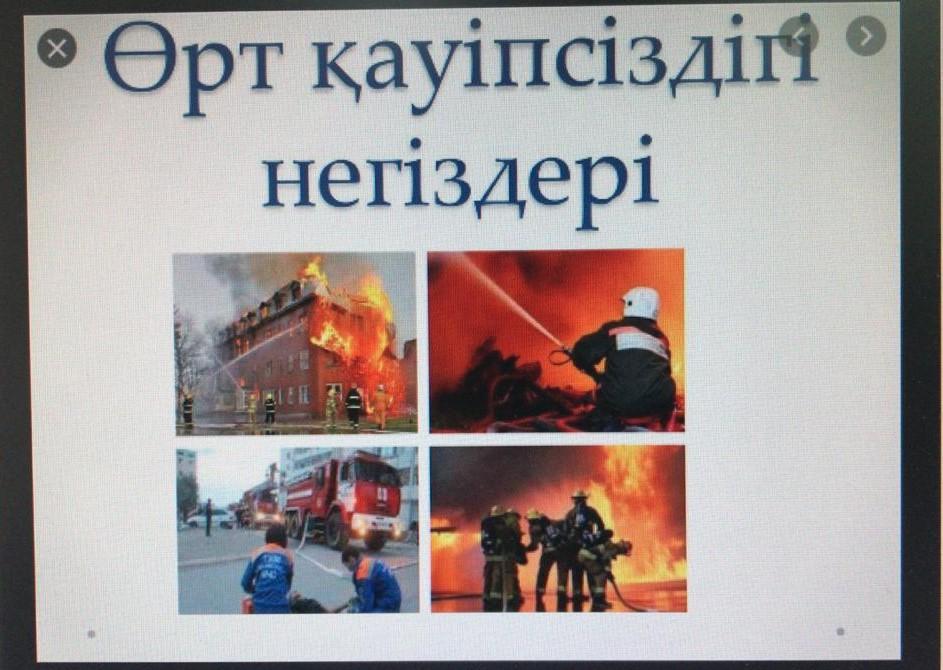 Өрт қауіпсіздігі негіздері